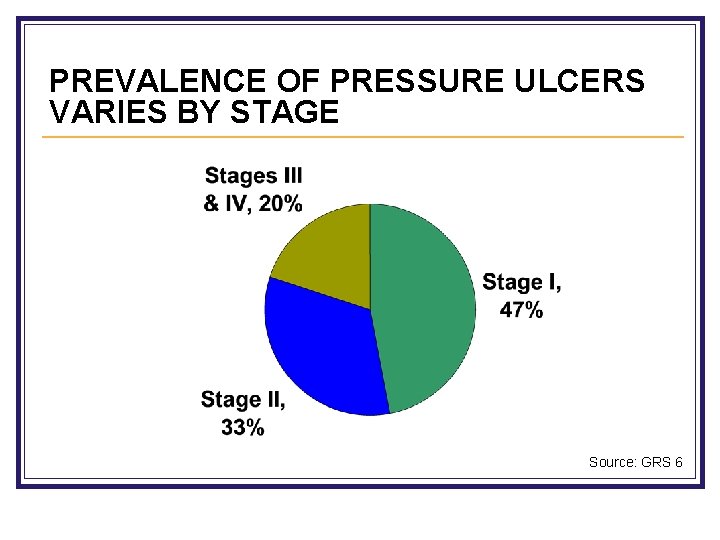 PREVALENCE OF PRESSURE ULCERS VARIES BY STAGE

Stages III & IV, 20%

Stage I, 47%

Stage II, 33%

Source: GRS 6